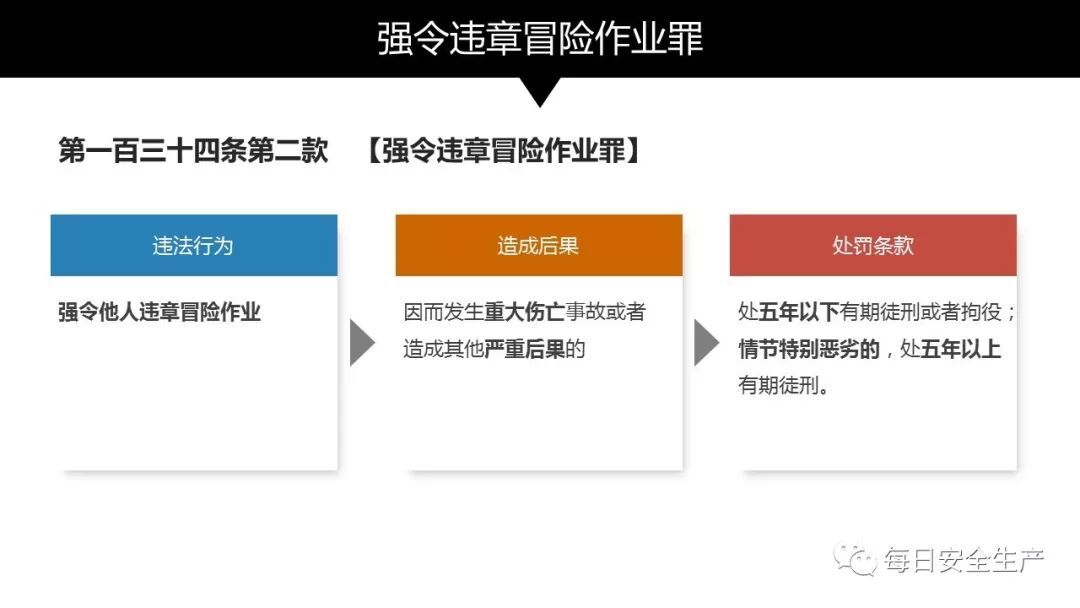 强令违章冒险作业罪

第一百三十四条第二款 【强令违章冒险作业罪】

违法行为

强令他人违章冒险作业

造成后果

因而发生重大伤亡事故或者造成其他严重后果的

处罚条款

处五年以下有期徒刑或者拘役；情节特别恶劣的，处五年以上有期徒刑。

每日安全生产